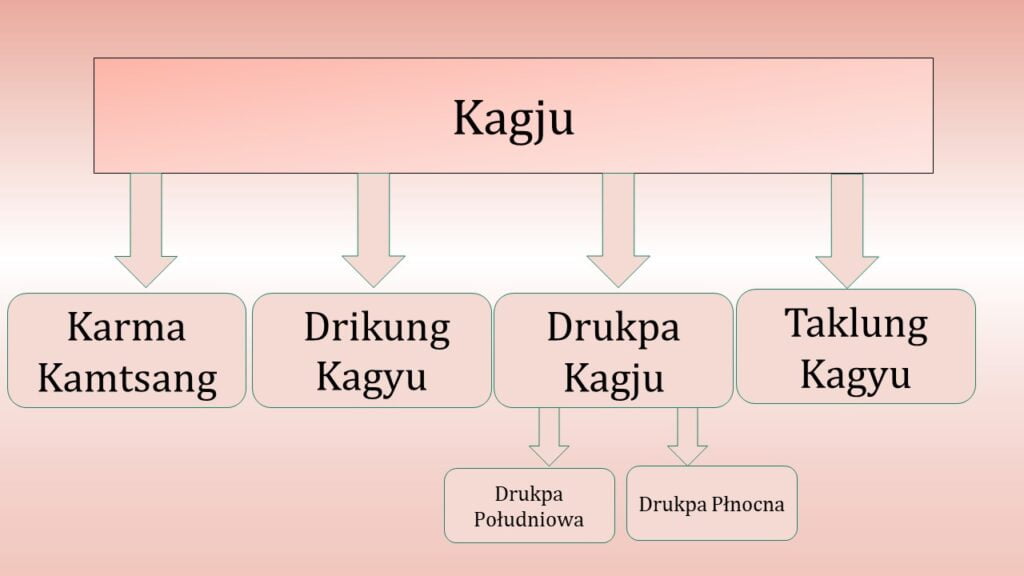 Kagju

Karma Kamtsang

Drikung Kagyu

Drukpa Kagju

Taklung Kagyu

Drukpa Południowa

Drukpa Płnocna